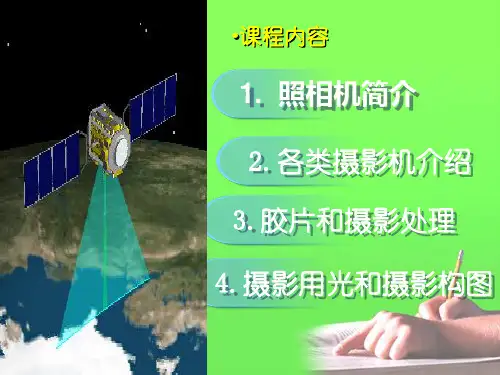 •课程内容

1. 照相机简介

2. 各类摄影机介绍

3. 胶片和摄影处理

4. 摄影用光和摄影构图